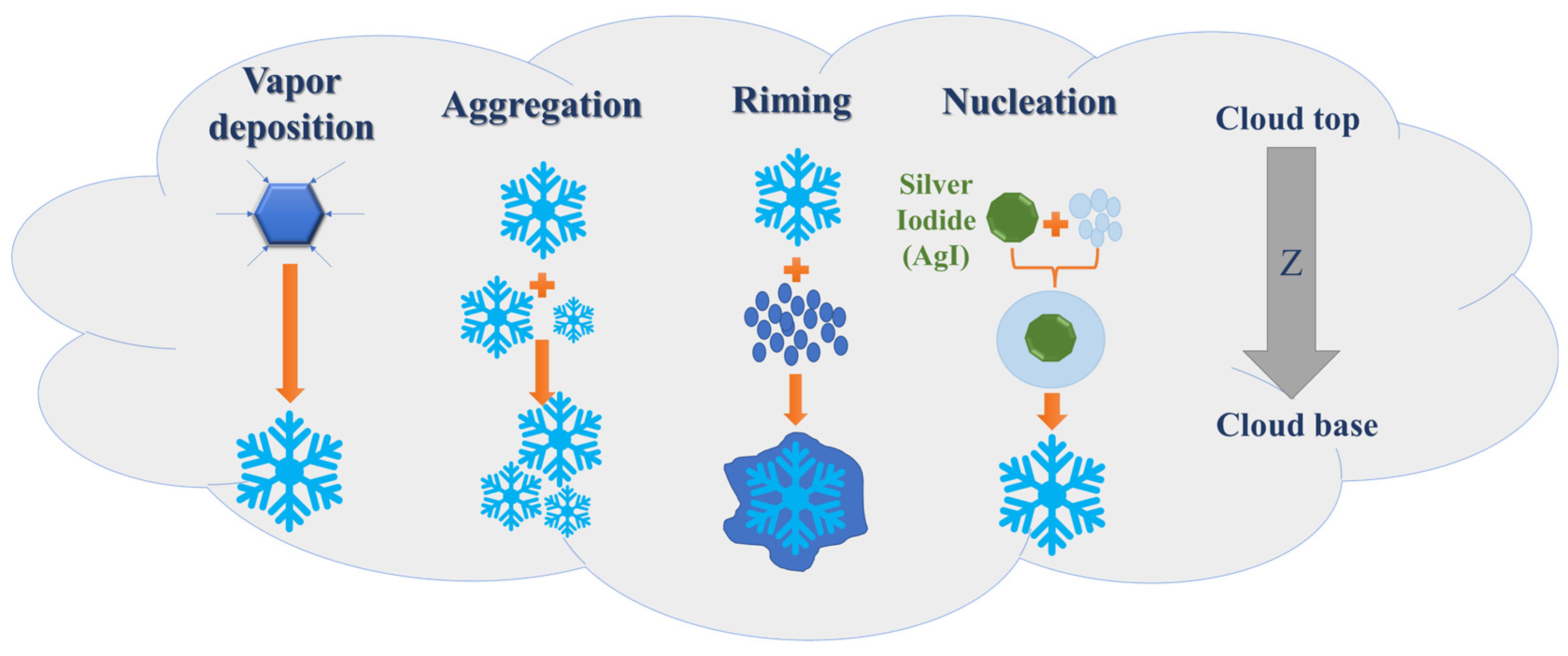 Vapor deposition

Aggregation

Riming

Nucleation

Silver Iodide (AgI)

Cloud top

Z

Cloud base